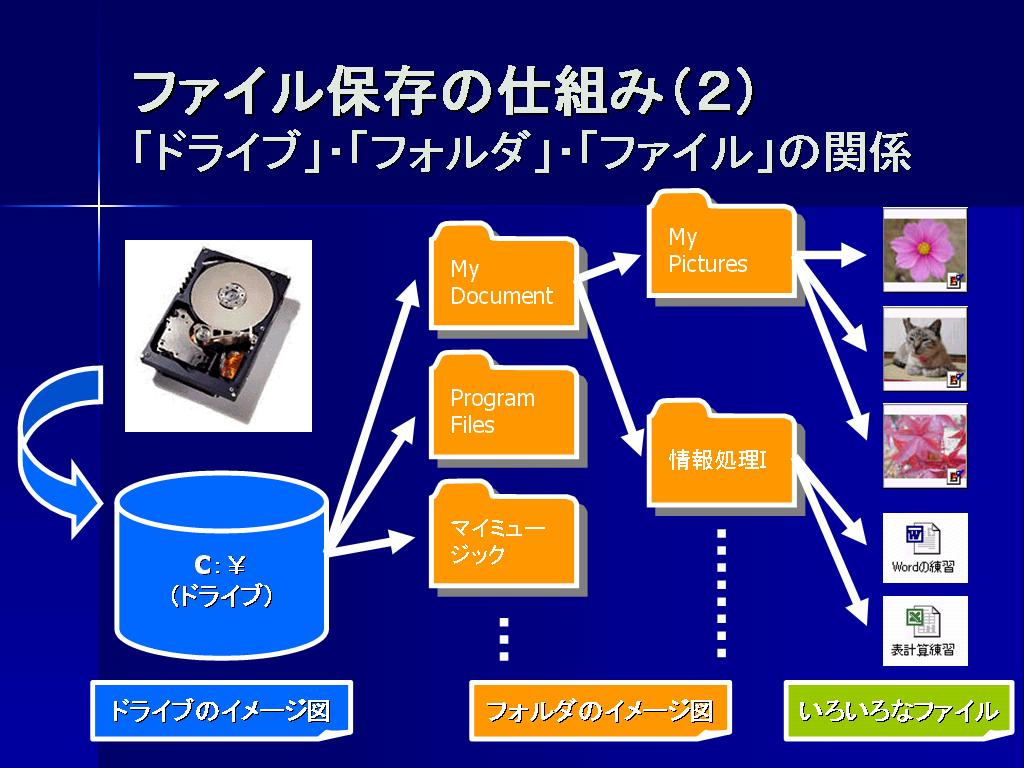 ファイル保存の仕組み(2)
「ドライブ」・「フォルダ」・「ファイル」の関係

C:¥
(ドライブ)

My Document

Program Files

マイミュージック

My Pictures

情報処理I

Wordの練習

表計算練習

ドライブのイメージ図

フォルダのイメージ図

いろいろなファイル